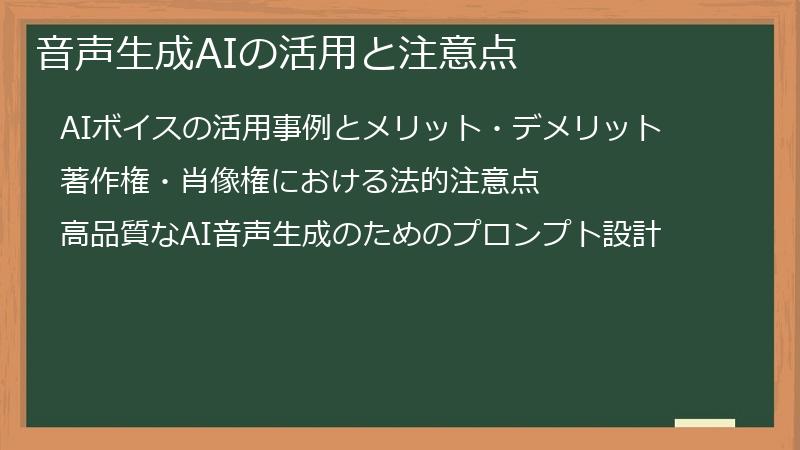 音声生成AIの活用と注意点

AIボイスの活用事例とメリット・デメリット

著作権・肖像権における法的注意点

高品質なAI音声生成のためのプロンプト設計